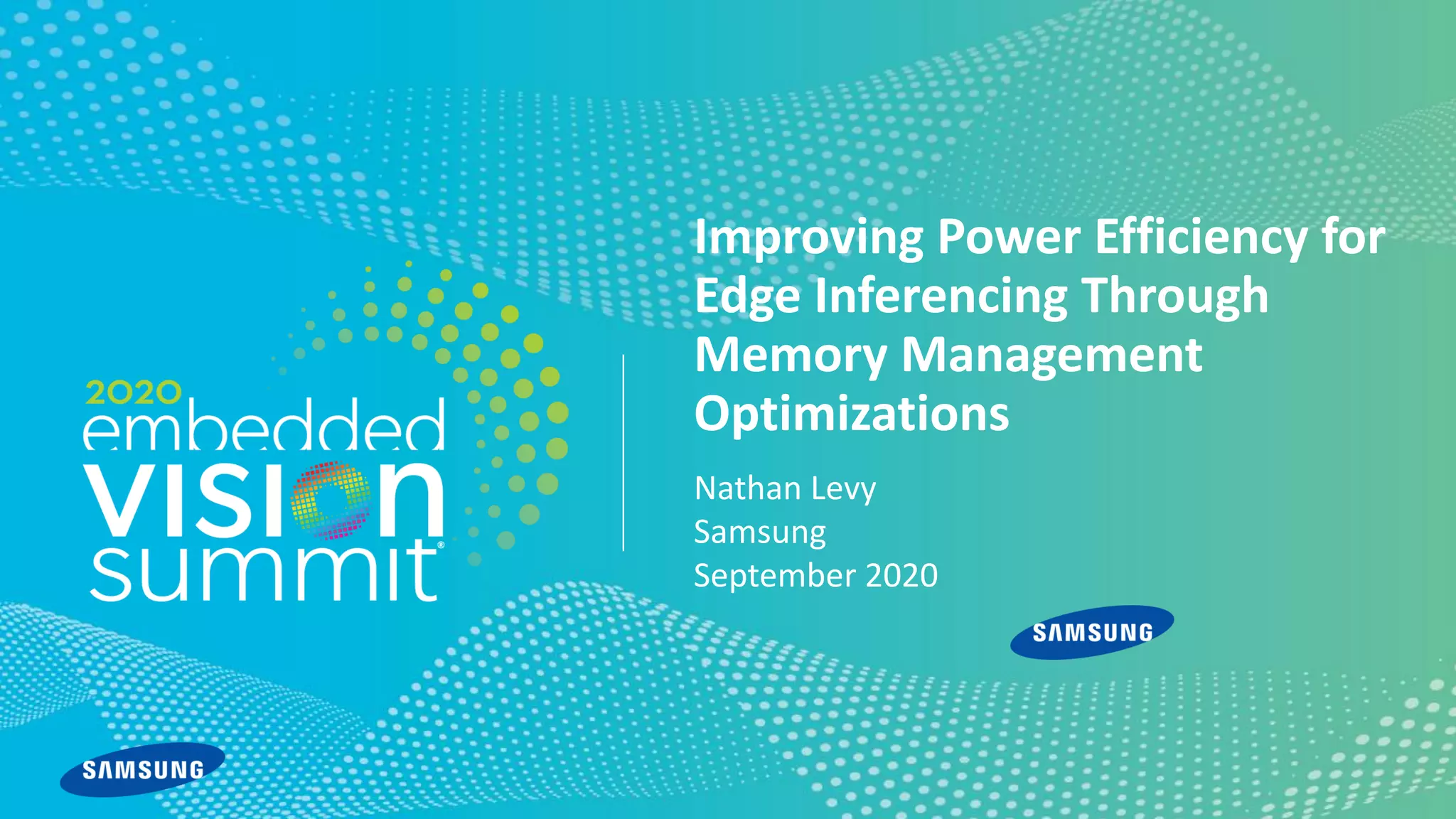 2020
embedded
VISION
summit®

Improving Power Efficiency for Edge Inferencing Through Memory Management Optimizations

Nathan Levy
Samsung
September 2020

SAMSUNG

SAMSUNG